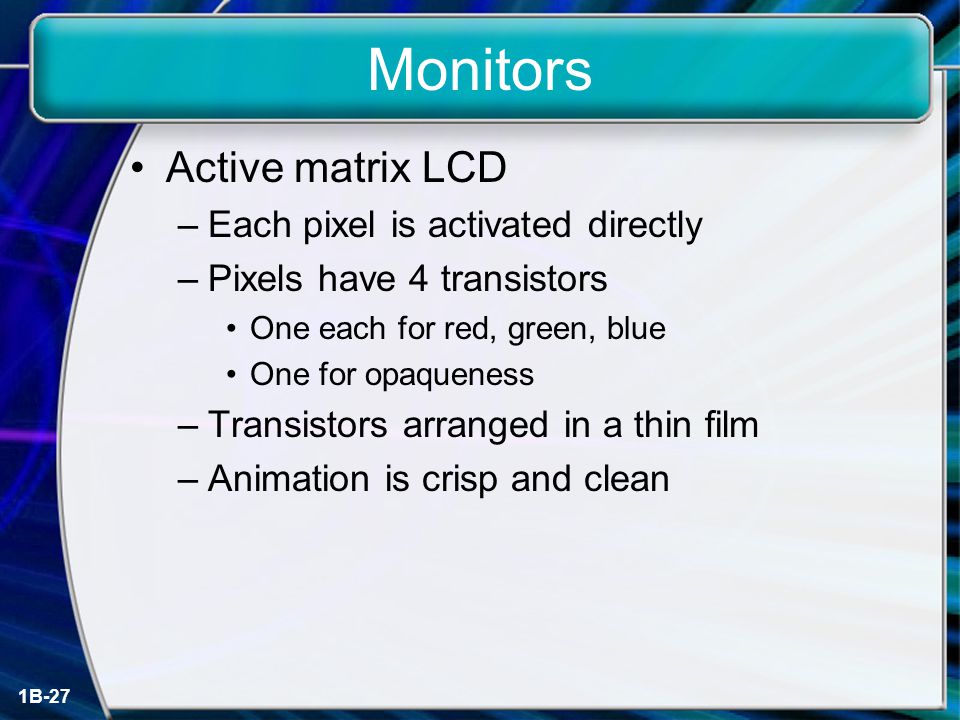 Monitors

• Active matrix LCD
– Each pixel is activated directly
– Pixels have 4 transistors
• One each for red, green, blue
• One for opaqueness
– Transistors arranged in a thin film
– Animation is crisp and clean

1B-27